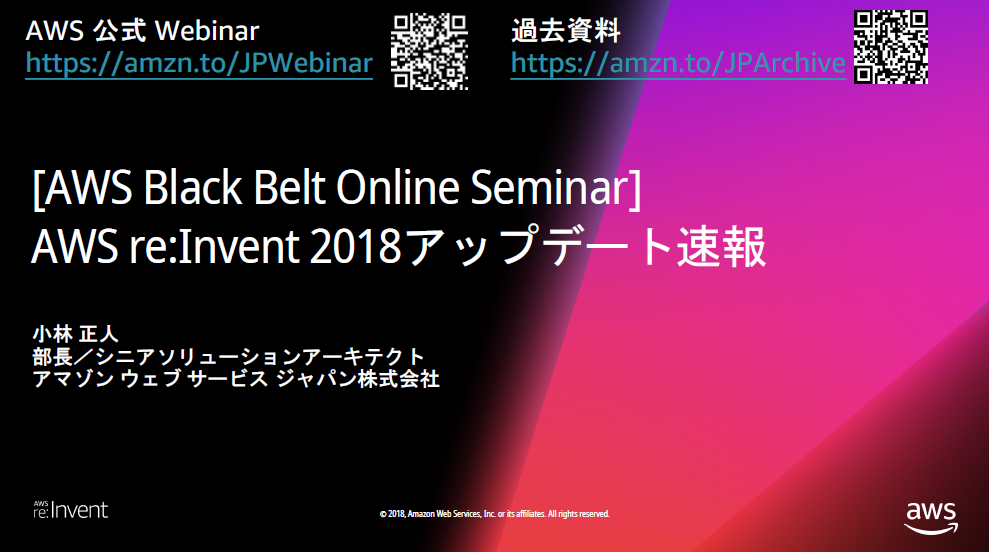 AWS 公式 Webinar
https://amzn.to/JPWebinar

過去資料
https://amzn.to/JPArchive

[AWS Black Belt Online Seminar]
AWS re:Invent 2018アップデート速報

小林 正人
部長／シニアソリューションアーキテクト
アマゾン ウェブ サービス ジャパン株式会社

AWS re:Invent

© 2018, Amazon Web Services, Inc. or its affiliates. All rights reserved.

aws